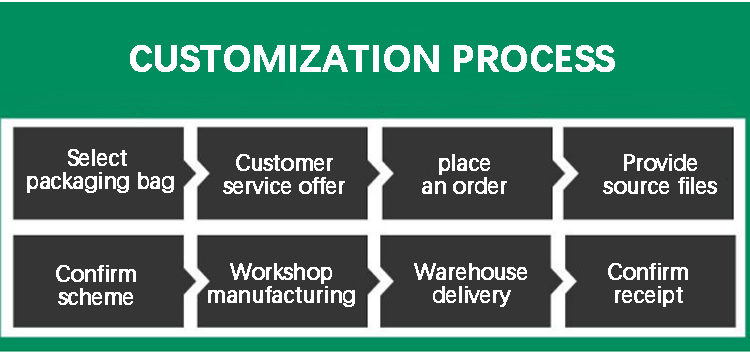 CUSTOMIZATION PROCESS

Select packaging bag

Customer service offer

place an order

Provide source files

Confirm scheme

Workshop manufacturing

Warehouse delivery

Confirm receipt